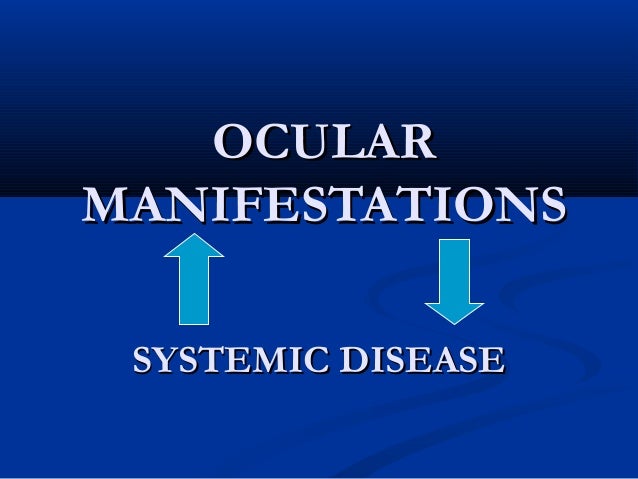 OCULAR MANIFESTATIONS

SYSTEMIC DISEASE